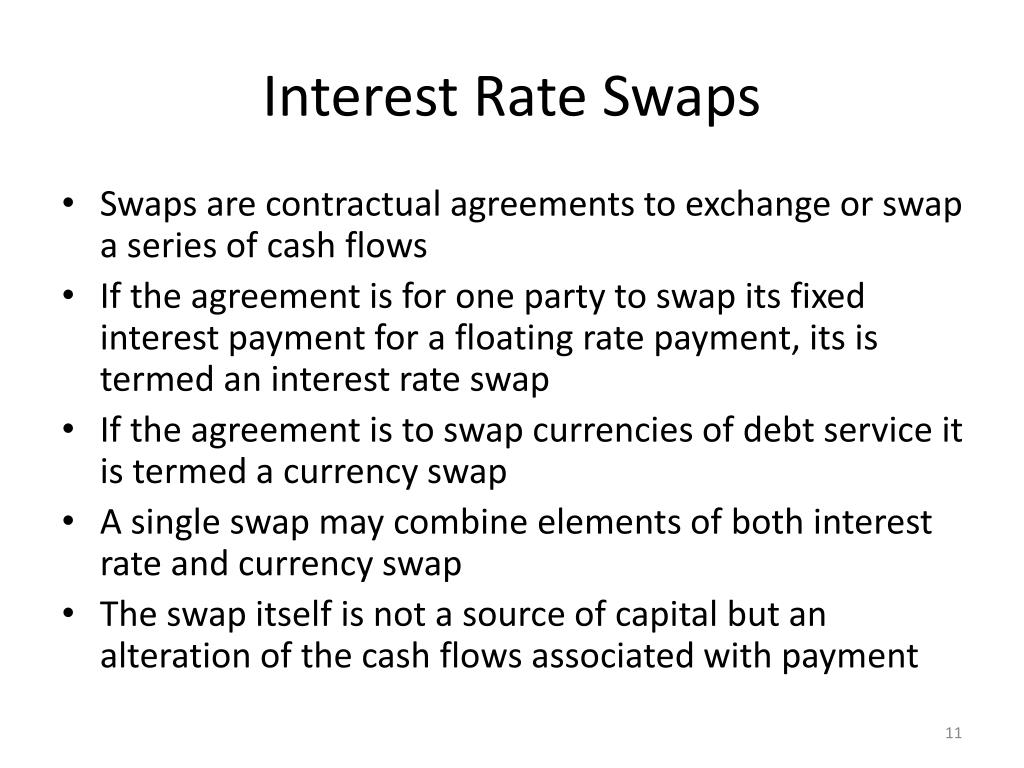 Interest Rate Swaps

• Swaps are contractual agreements to exchange or swap a series of cash flows
• If the agreement is for one party to swap its fixed interest payment for a floating rate payment, its is termed an interest rate swap
• If the agreement is to swap currencies of debt service it is termed a currency swap
• A single swap may combine elements of both interest rate and currency swap
• The swap itself is not a source of capital but an alteration of the cash flows associated with payment

11